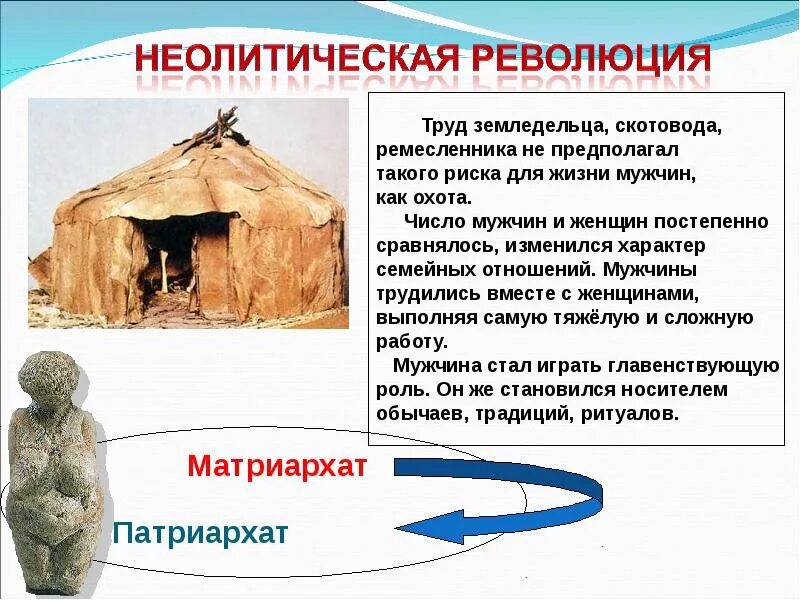 НЕОЛИТИЧЕСКАЯ РЕВОЛЮЦИЯ

Труд земледельца, скотовода, ремесленника не предполагал такого риска для жизни мужчин, как охота.

Число мужчин и женщин постепенно сравнялось, изменился характер семейных отношений. Мужчины трудились вместе с женщинами, выполняя самую тяжёлую и сложную работу.

Мужчина стал играть главенствующую роль. Он же становился носителем обычаев, традиций, ритуалов.

Матриархат

Патриархат